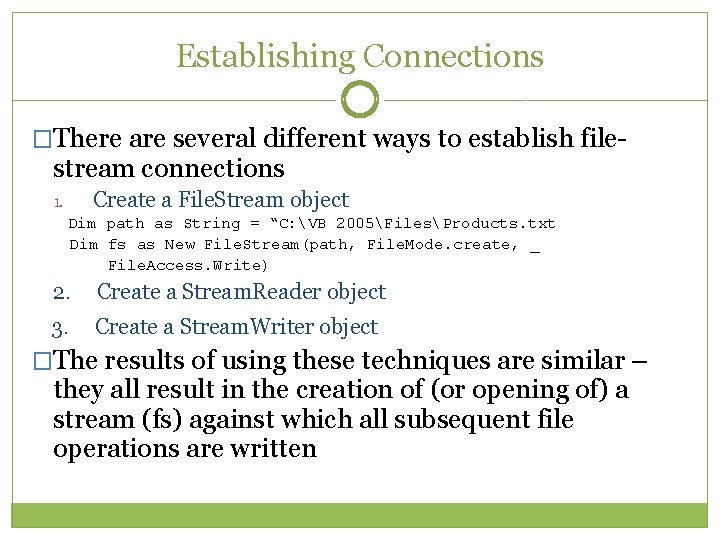 Establishing Connections

□There are several different ways to establish file-stream connections

1. Create a FileStream object

Dim path as String = “C:\VB 2005\Files\Products.txt
Dim fs as New FileStream(path, FileMode.create, _
FileAccess.Write)

2. Create a StreamReader object

3. Create a StreamWriter object

□The results of using these techniques are similar – they all result in the creation of (or opening of) a stream (fs) against which all subsequent file operations are written